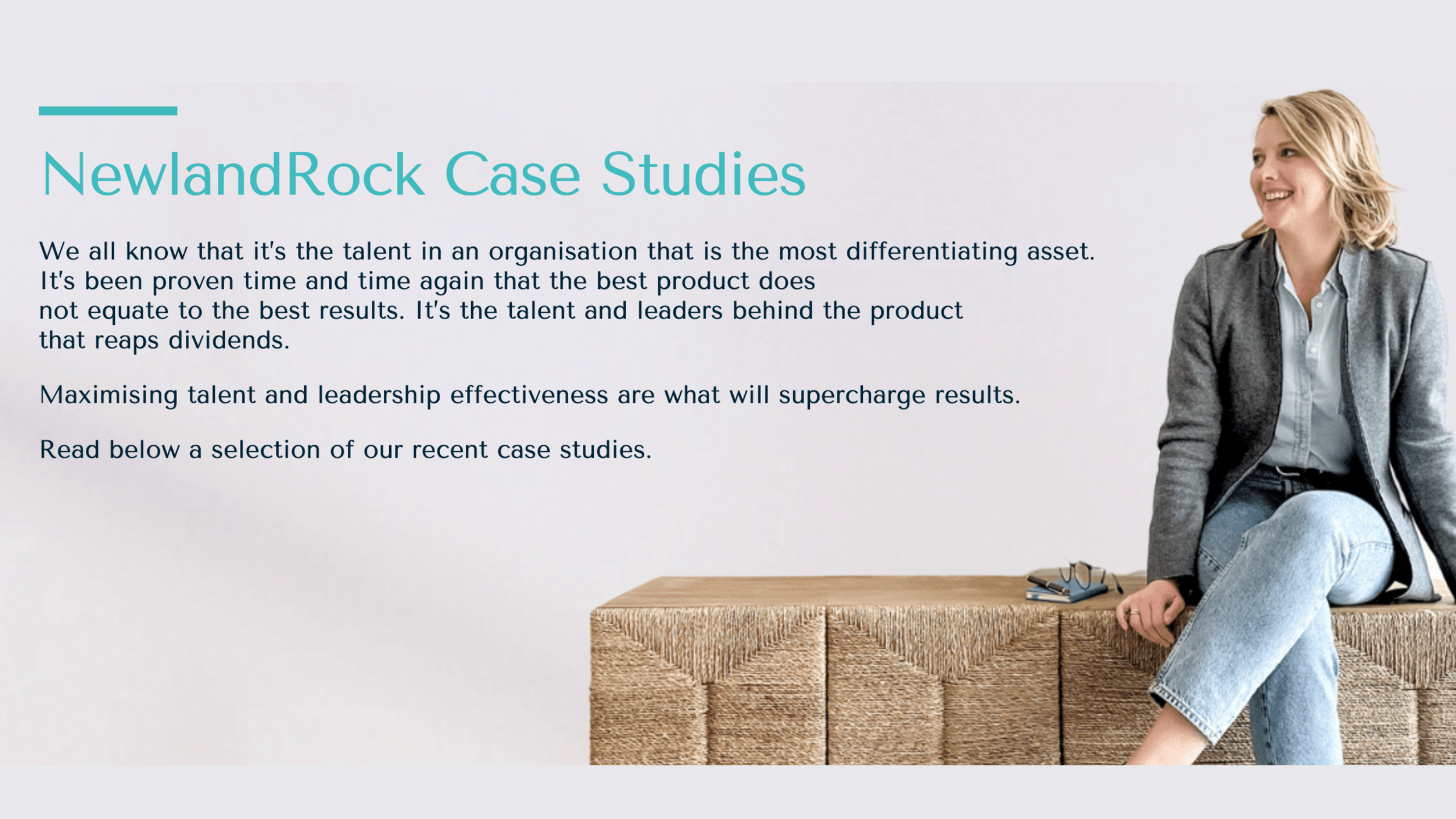 NewlandRock Case Studies

We all know that it's the talent in an organisation that is the most differentiating asset. It's been proven time and time again that the best product does not equate to the best results. It's the talent and leaders behind the product that reaps dividends.

Maximising talent and leadership effectiveness are what will supercharge results.

Read below a selection of our recent case studies.